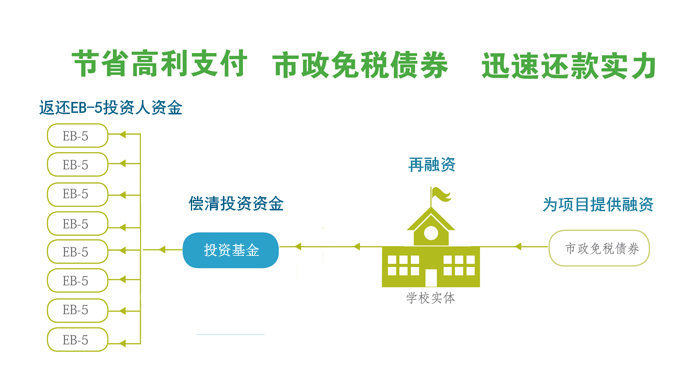 节省高利支付　市政免税债券　迅速还款实力

返还EB-5投资人资金

EB-5
EB-5
EB-5
EB-5
EB-5
EB-5
EB-5
EB-5

偿清投资资金

投资基金

再融资

学校实体

为项目提供融资

市政免税债券